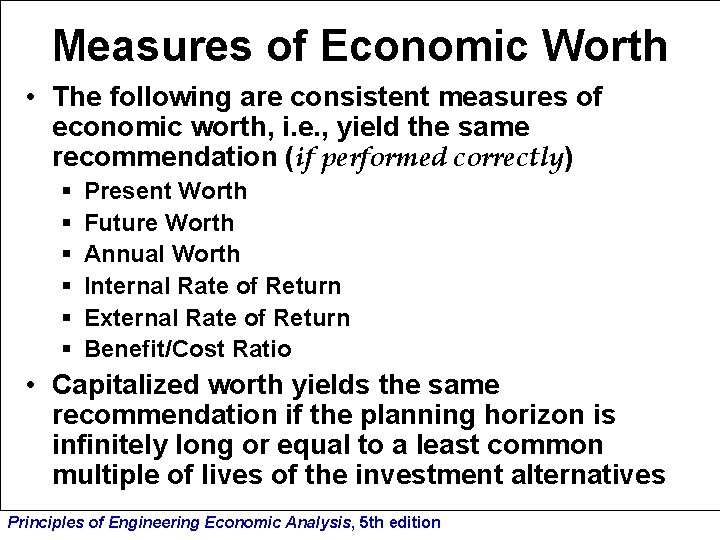 Measures of Economic Worth

• The following are consistent measures of economic worth, i.e., yield the same recommendation (if performed correctly)

▪ Present Worth
▪ Future Worth
▪ Annual Worth
▪ Internal Rate of Return
▪ External Rate of Return
▪ Benefit/Cost Ratio

• Capitalized worth yields the same recommendation if the planning horizon is infinitely long or equal to a least common multiple of lives of the investment alternatives

Principles of Engineering Economic Analysis, 5th edition